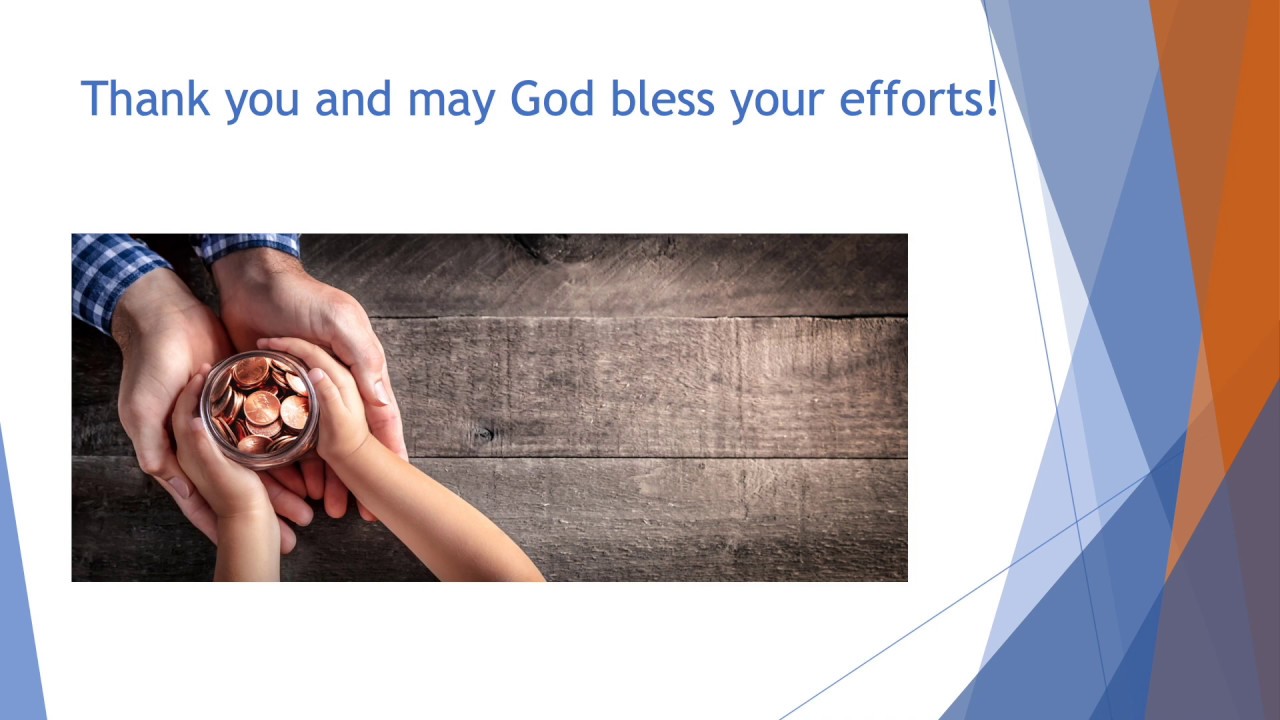 Thank you and may God bless your efforts!